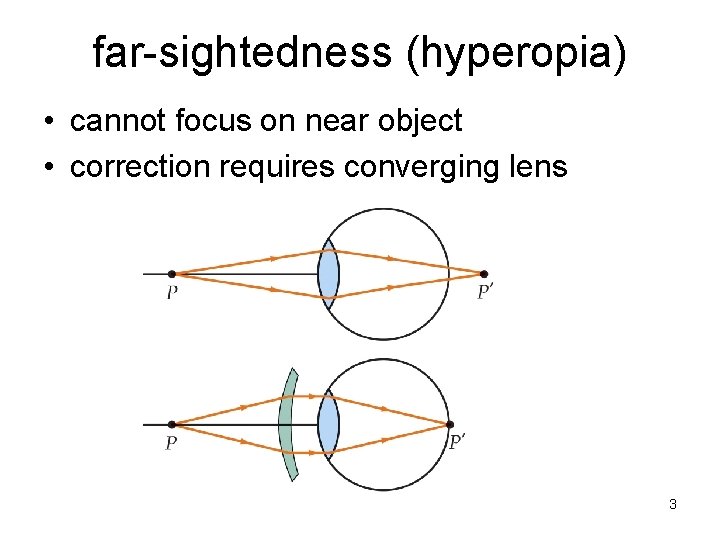 far-sightedness (hyperopia)

• cannot focus on near object
• correction requires converging lens

$P$

$P'$

$P$

$P'$

3